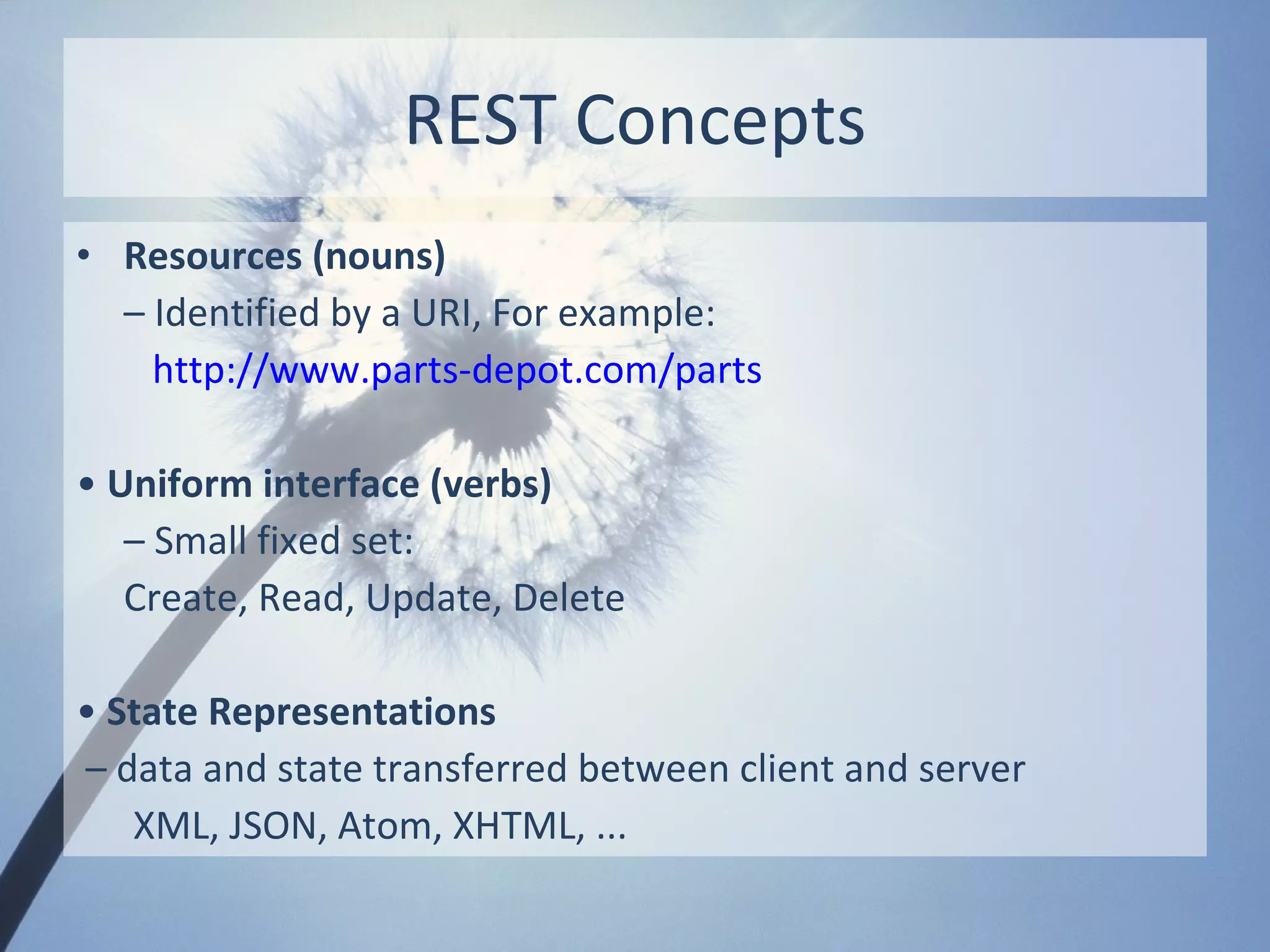 REST Concepts

• Resources (nouns)
– Identified by a URI, For example:
http://www.parts-depot.com/parts

• Uniform interface (verbs)
– Small fixed set:
Create, Read, Update, Delete

• State Representations
– data and state transferred between client and server
XML, JSON, Atom, XHTML, ...